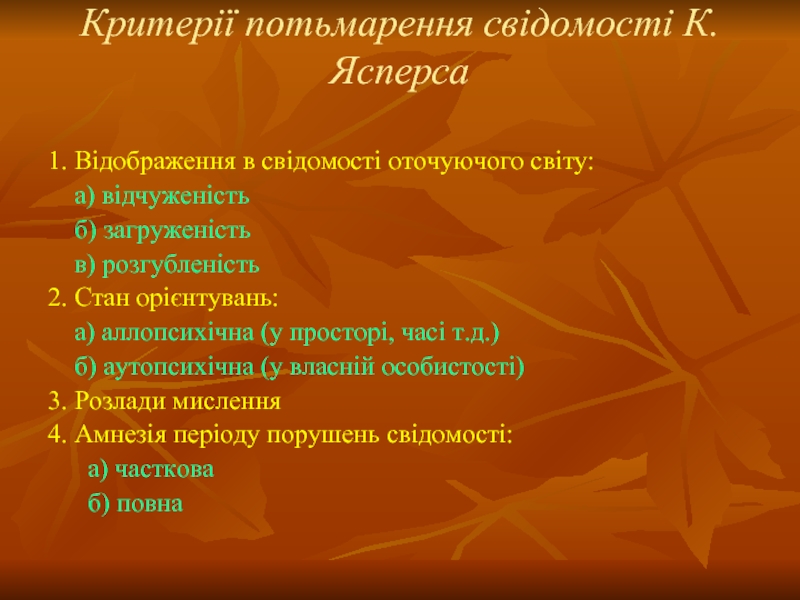 Критерії потьмарення свідомості К. Ясперса

1. Відображення в свідомості оточуючого світу:
а) відчуженість
б) загруженість
в) розгубленість
2. Стан орієнтувань:
а) аллопсихічна (у просторі, часі т.д.)
б) аутопсихічна (у власній особистості)
3. Розлади мислення
4. Амнезія періоду порушень свідомості:
а) часткова
б) повна